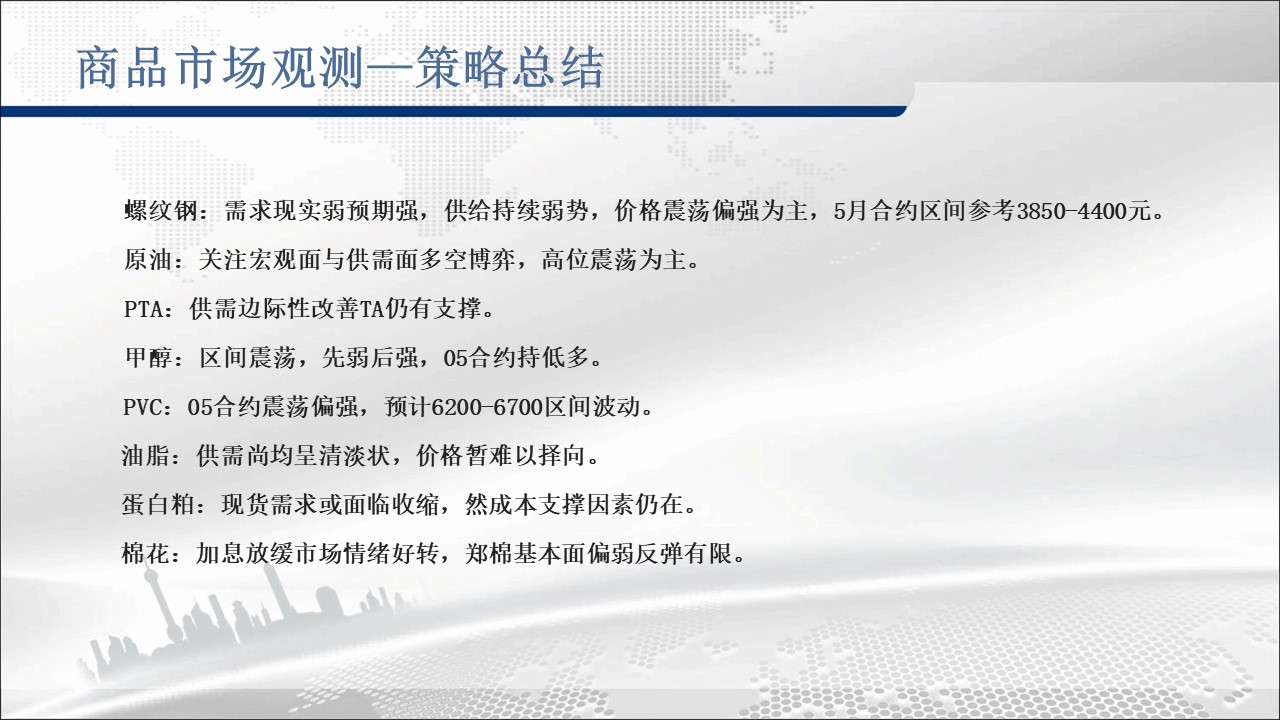 商品市场观测—策略总结

螺纹钢：需求现实弱预期强，供给持续弱势，价格震荡偏强为主，5月合约区间参考3850-4400元。

原油：关注宏观面与供需面多空博弈，高位震荡为主。

PTA：供需边际性改善TA仍有支撑。

甲醇：区间震荡，先弱后强，05合约持低多。

PVC：05合约震荡偏强，预计6200-6700区间波动。

油脂：供需尚均呈清淡状，价格暂难以择向。

蛋白粕：现货需求或面临收缩，然成本支撑因素仍在。

棉花：加息放缓市场情绪好转，郑棉基本面偏弱反弹有限。